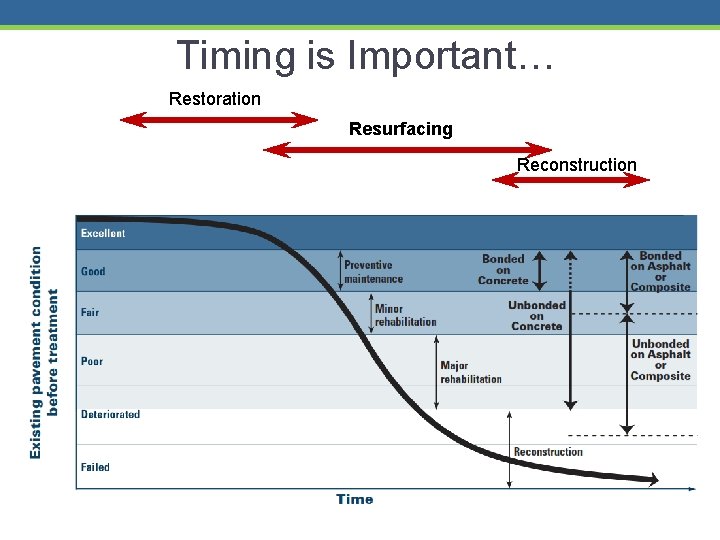 Timing is Important…

Restoration

Resurfacing

Reconstruction

Existing pavement condition before treatment

Excellent

Good

Fair

Poor

Deteriorated

Failed

Preventive maintenance

Minor rehabilitation

Major rehabilitation

Reconstruction

Bonded on Concrete

Unbonded on Concrete

Bonded on Asphalt or Composite

Unbonded on Asphalt or Composite

Time